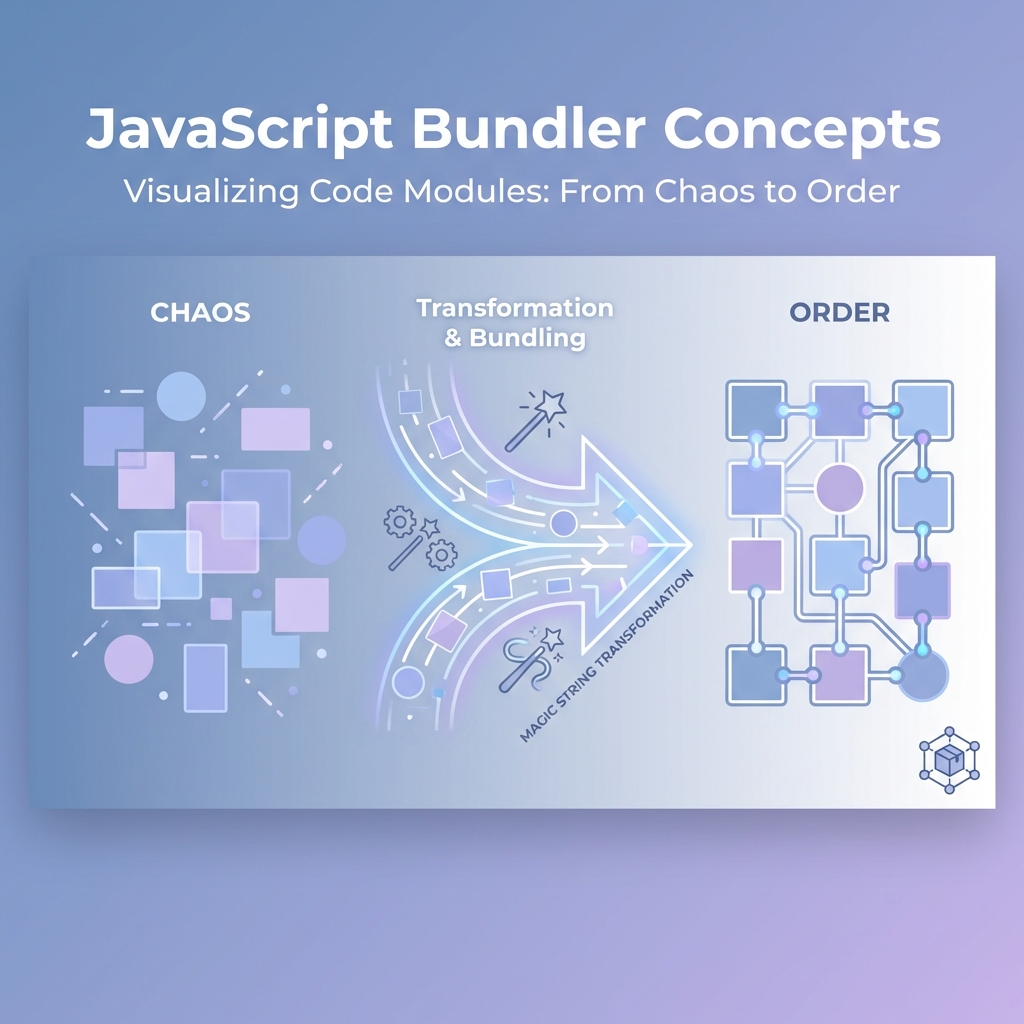 JavaScript Bundler Concepts

Visualizing Code Modules: From Chaos to Order

CHAOS

Transformation & Bundling

ORDER

MAGIC STRING TRANSFORMATION